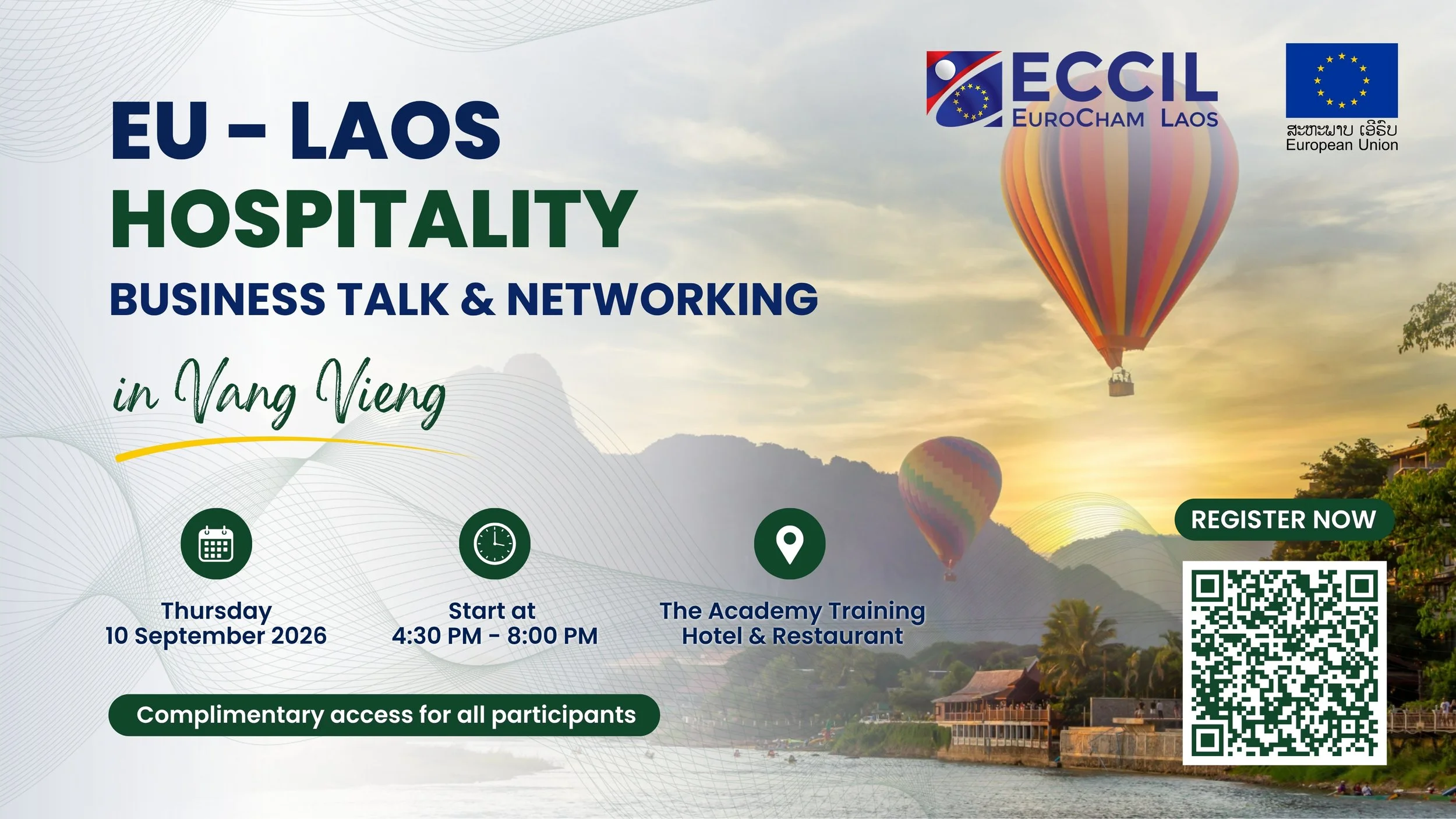 ECCIL
EUROCHAM LAOS

ສະຫະພາບ ເອີຣົບ
European Union

EU – LAOS
HOSPITALITY
BUSINESS TALK & NETWORKING

in Vang Vieng

Thursday
10 September 2026

Start at
4:30 PM - 8:00 PM

The Academy Training
Hotel & Restaurant

Complimentary access for all participants

REGISTER NOW